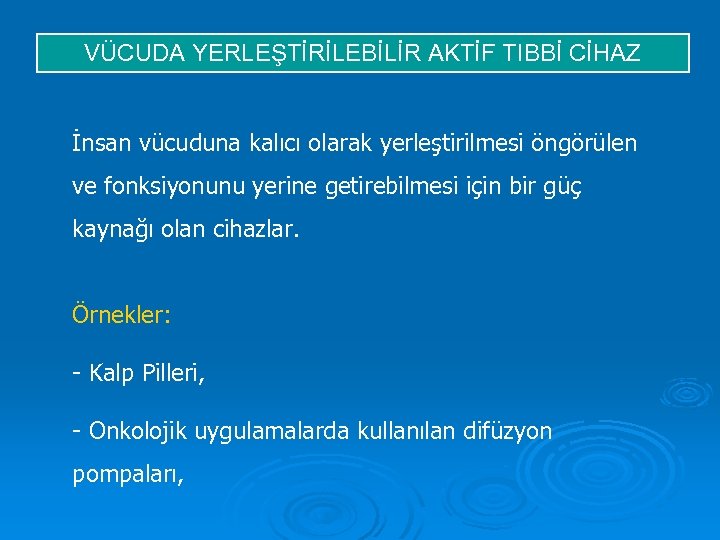 VÜCUDA YERLEŞTİRİLEBİLİR AKTİF TIBBİ CİHAZ

İnsan vücuduna kalıcı olarak yerleştirilmesi öngörülen ve fonksiyonunu yerine getirebilmesi için bir güç kaynağı olan cihazlar.

Örnekler:

- Kalp Pilleri,

- Onkolojik uygulamalarda kullanılan difüzyon pompaları,